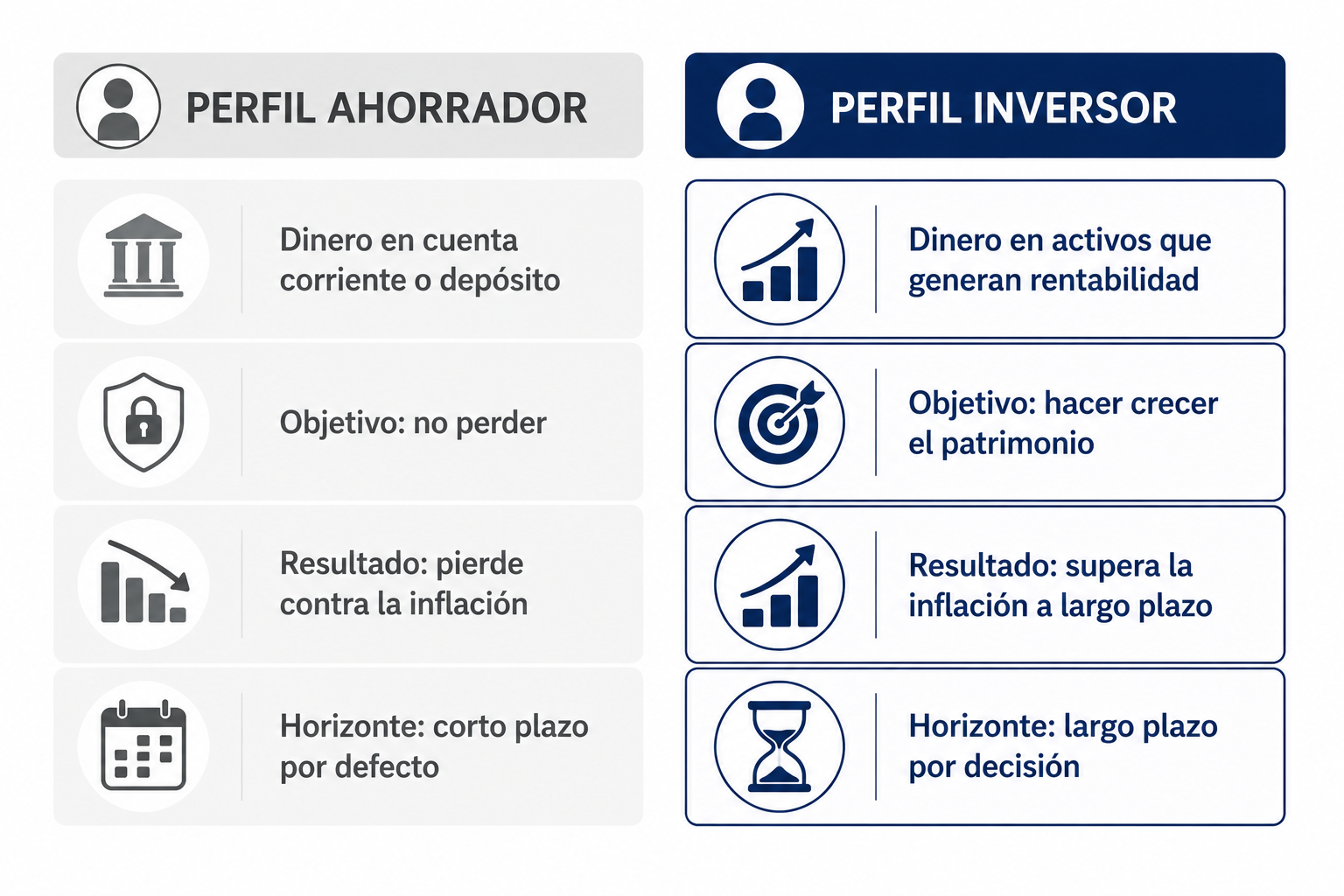 PERFIL AHORRADOR

Dinero en cuenta corriente o depósito

Objetivo: no perder

Resultado: pierde contra la inflación

Horizonte: corto plazo por defecto

PERFIL INVERSOR

Dinero en activos que generan rentabilidad

Objetivo: hacer crecer el patrimonio

Resultado: supera la inflación a largo plazo

Horizonte: largo plazo por decisión